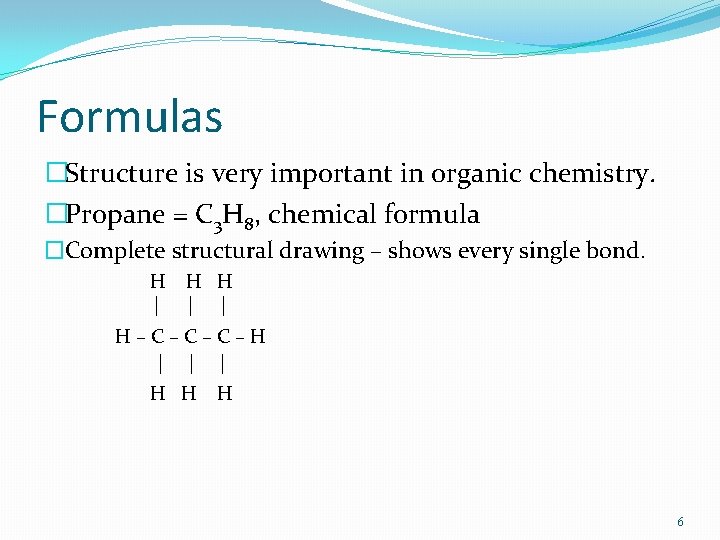 Formulas

Structure is very important in organic chemistry.

Propane = $C_3H_8$, chemical formula

Complete structural drawing – shows every single bond.

H H H
| | |
H – C – C – C – H
| | |
H H H

6